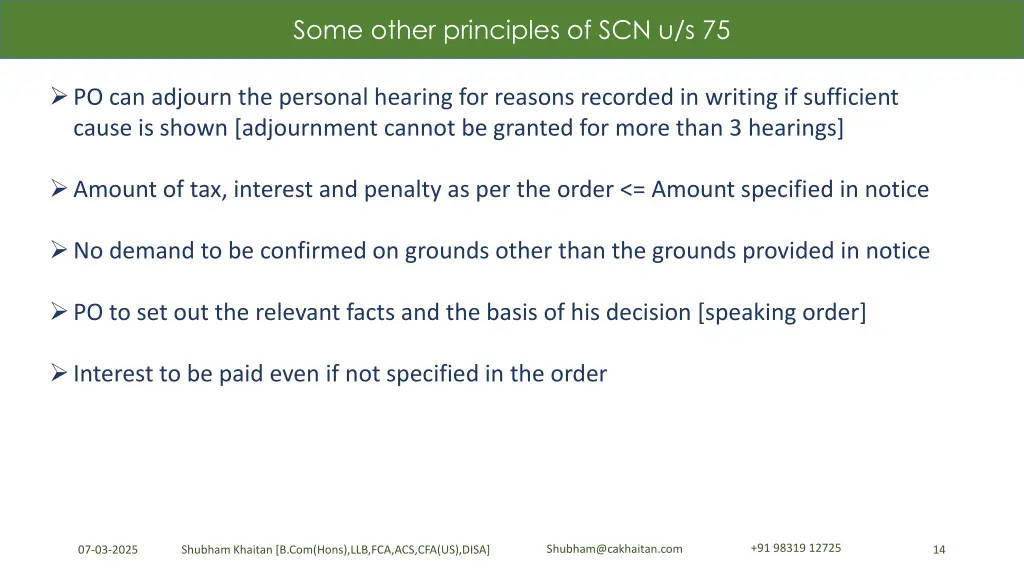 Some other principles of SCN u/s 75

➢ PO can adjourn the personal hearing for reasons recorded in writing if sufficient cause is shown [adjournment cannot be granted for more than 3 hearings]

➢ Amount of tax, interest and penalty as per the order <= Amount specified in notice

➢ No demand to be confirmed on grounds other than the grounds provided in notice

➢ PO to set out the relevant facts and the basis of his decision [speaking order]

➢ Interest to be paid even if not specified in the order

07-03-2025 Shubham Khaitan [B.Com(Hons),LLB,FCA,ACS,CFA(US),DISA] Shubham@cakhaitan.com +91 98319 12725 14